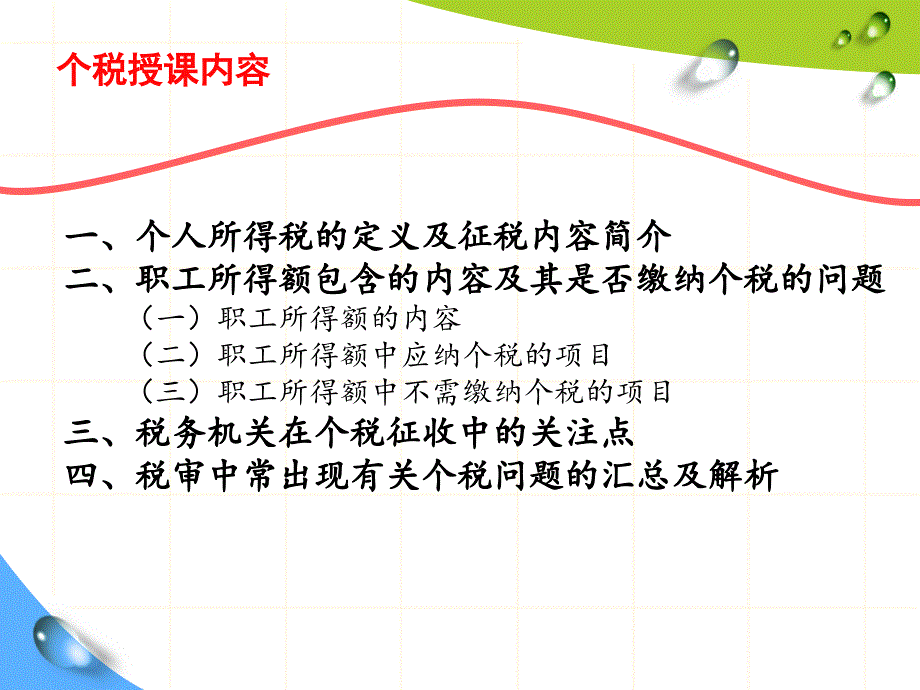 个税授课内容

一、个人所得税的定义及征税内容简介
二、职工所得额包含的内容及其是否缴纳个税的问题
（一）职工所得额的内容
（二）职工所得额中应纳个税的项目
（三）职工所得额中不需缴纳个税的项目
三、税务机关在个税征收中的关注点
四、税审中常出现有关个税问题的汇总及解析